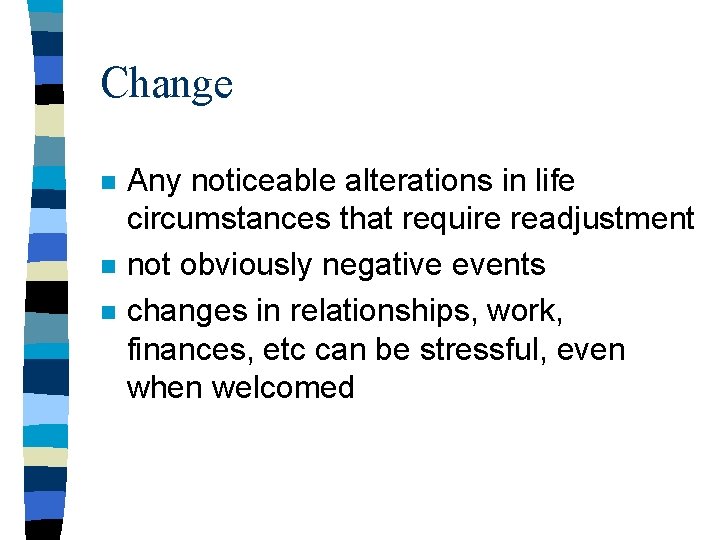 Change

- Any noticeable alterations in life circumstances that require readjustment
- not obviously negative events
- changes in relationships, work, finances, etc can be stressful, even when welcomed